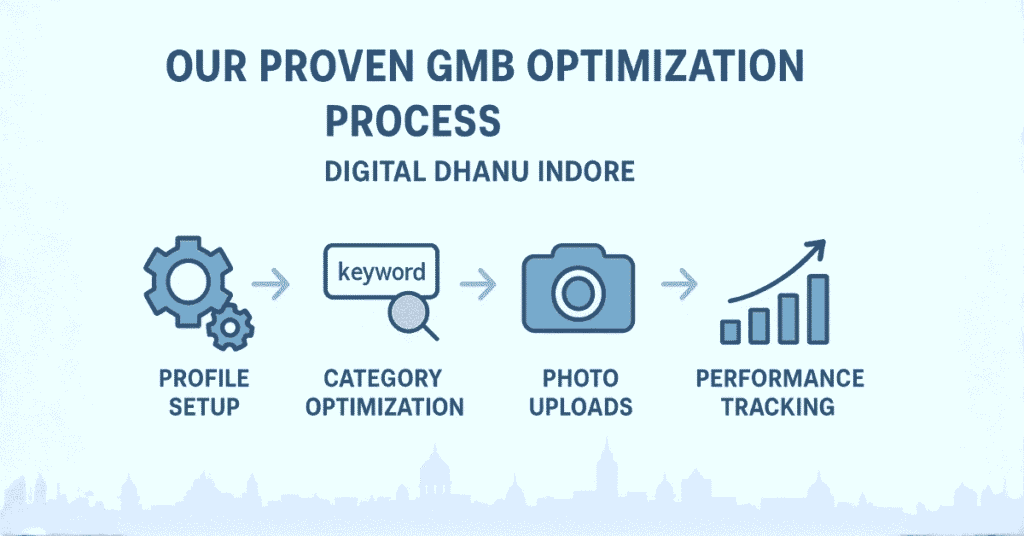 OUR PROVEN GMB OPTIMIZATION PROCESS

DIGITAL DHANU INDORE

keyword

PROFILE SETUP

CATEGORY OPTIMIZATION

PHOTO UPLOADS

PERFORMANCE TRACKING